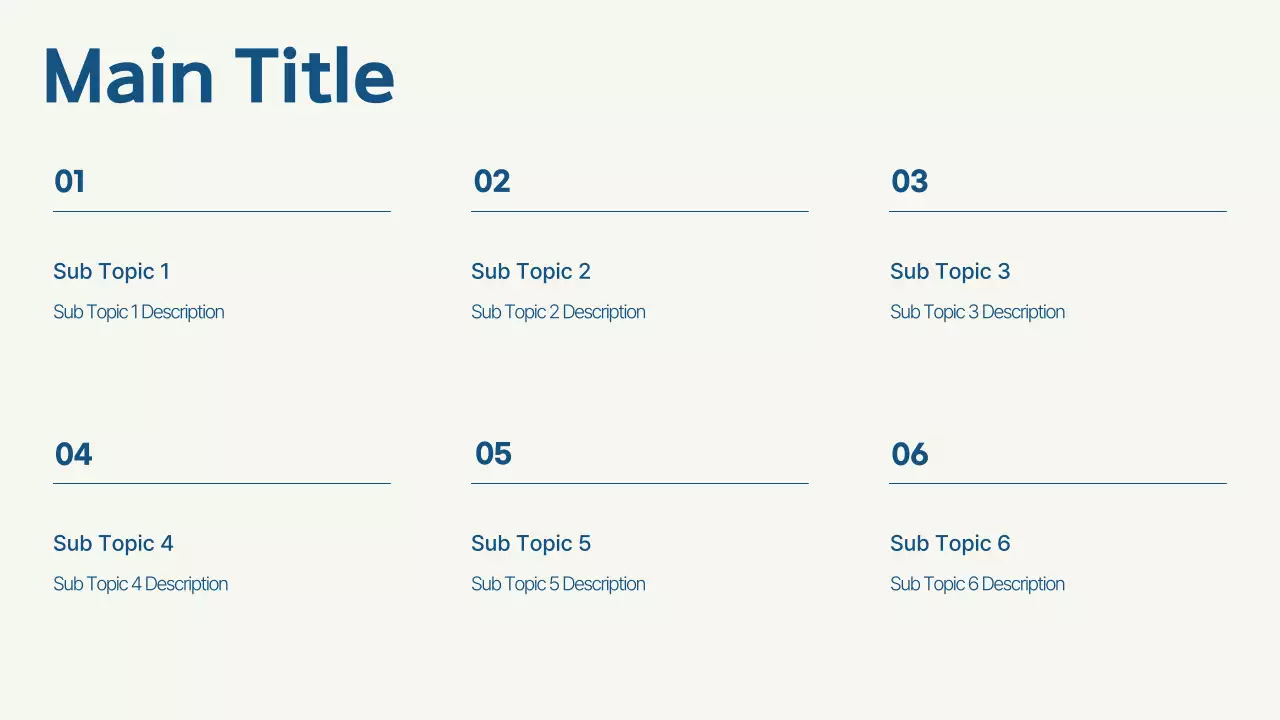 Main Title

01

Sub Topic 1

Sub Topic 1 Description

02

Sub Topic 2

Sub Topic 2 Description

03

Sub Topic 3

Sub Topic 3 Description

04

Sub Topic 4

Sub Topic 4 Description

05

Sub Topic 5

Sub Topic 5 Description

06

Sub Topic 6

Sub Topic 6 Description